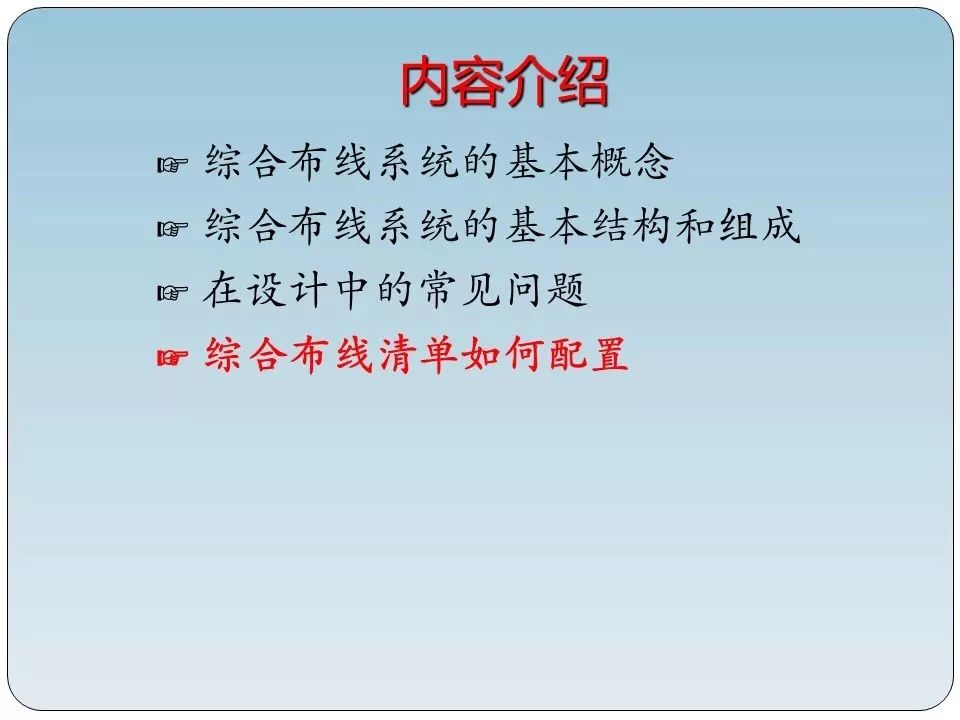 内容介绍

☞ 综合布线系统的基本概念
☞ 综合布线系统的基本结构和组成
☞ 在设计中的常见问题
☞ 综合布线清单如何配置